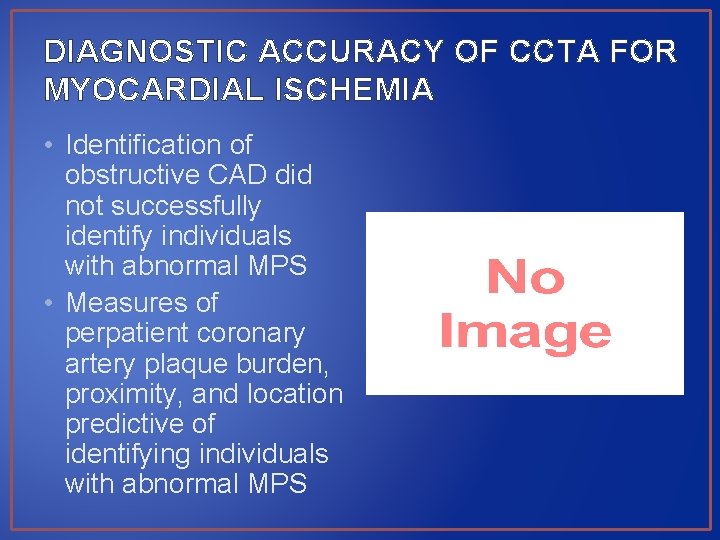 DIAGNOSTIC ACCURACY OF CCTA FOR MYOCARDIAL ISCHEMIA

• Identification of obstructive CAD did not successfully identify individuals with abnormal MPS
• Measures of perpatient coronary artery plaque burden, proximity, and location predictive of identifying individuals with abnormal MPS

No Image